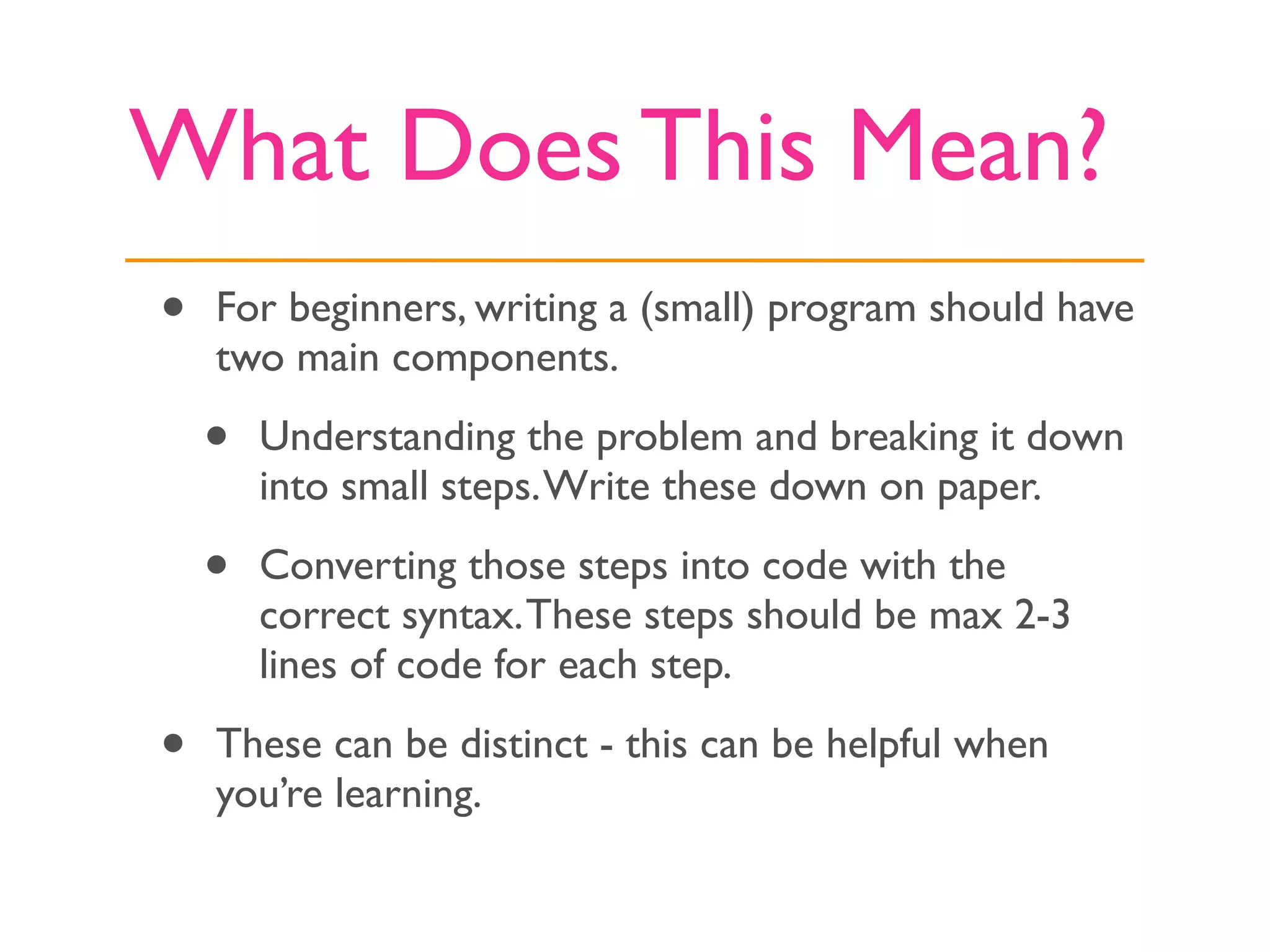 What Does This Mean?

- For beginners, writing a (small) program should have two main components.
    - Understanding the problem and breaking it down into small steps. Write these down on paper.
    - Converting those steps into code with the correct syntax. These steps should be max 2-3 lines of code for each step.
- These can be distinct - this can be helpful when you’re learning.